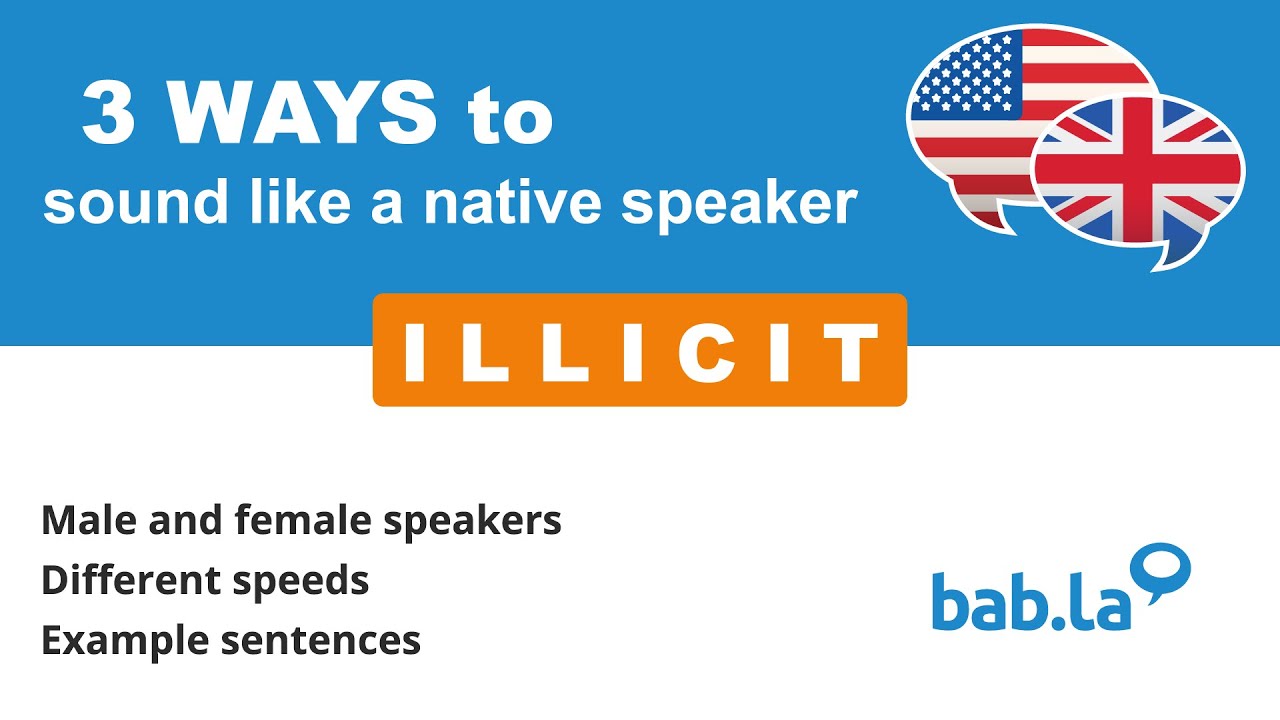 3 WAYS to
sound like a native speaker

ILLICIT

Male and female speakers
Different speeds
Example sentences

bab.la